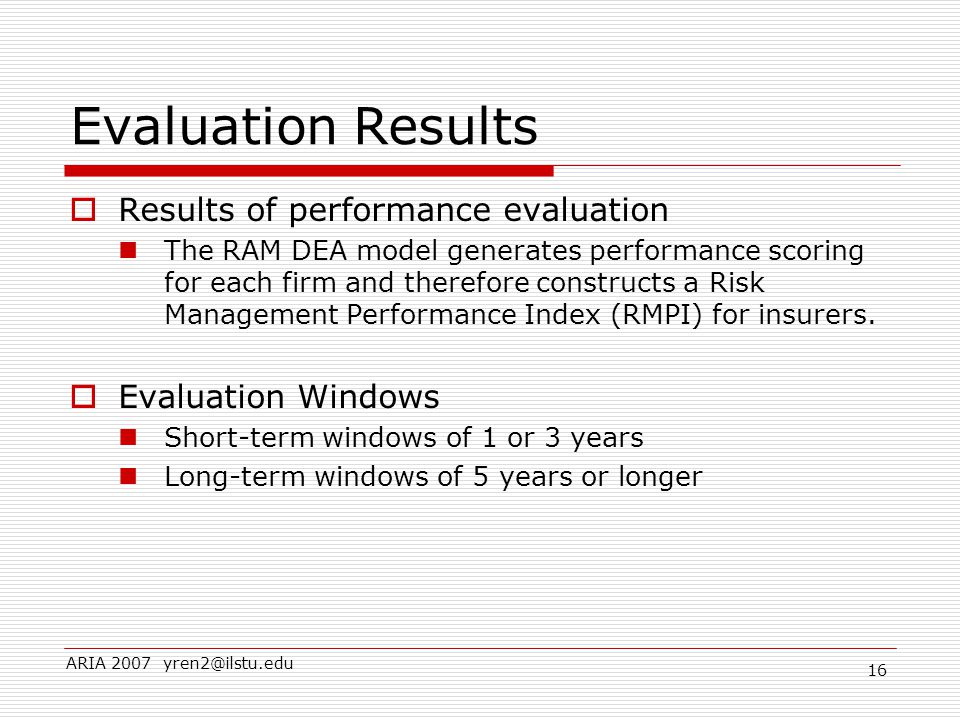 Evaluation Results

Results of performance evaluation

The RAM DEA model generates performance scoring for each firm and therefore constructs a Risk Management Performance Index (RMPI) for insurers.

Evaluation Windows

Short-term windows of 1 or 3 years

Long-term windows of 5 years or longer

ARIA 2007 yren2@ilstu.edu

16